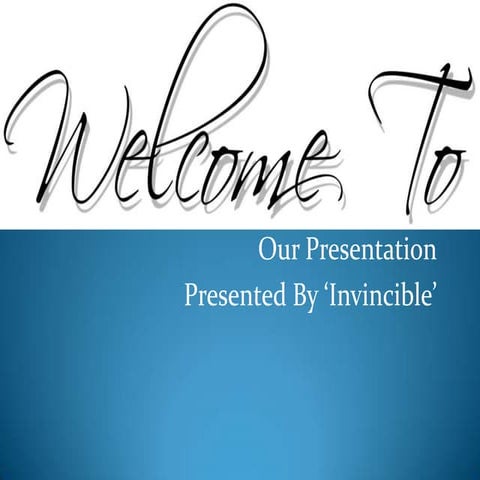 Welcome To

Our Presentation

Presented By ‘Invincible’